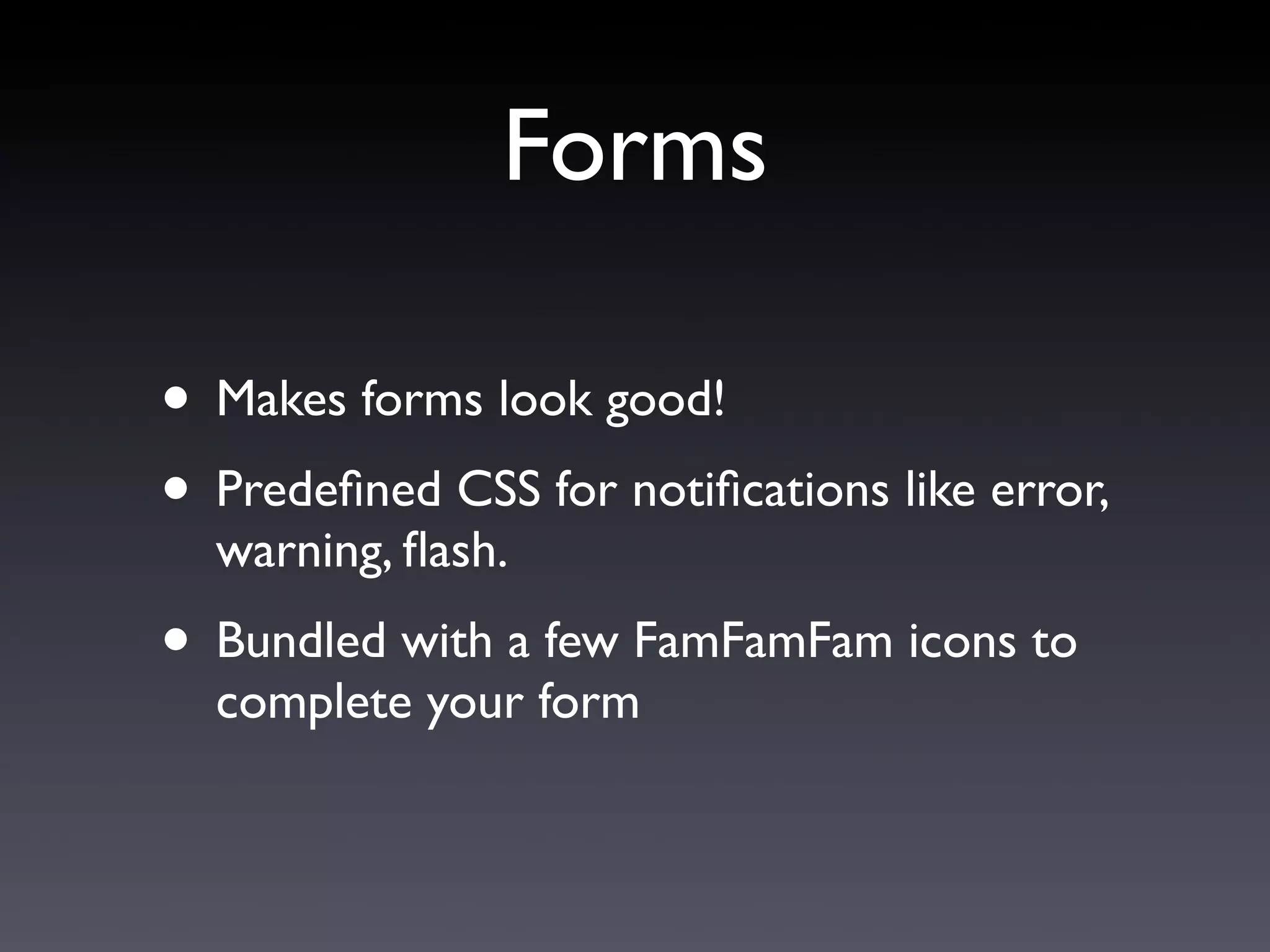 Forms

• Makes forms look good!

• Predefined CSS for notifications like error, warning, flash.

• Bundled with a few FamFamFam icons to complete your form